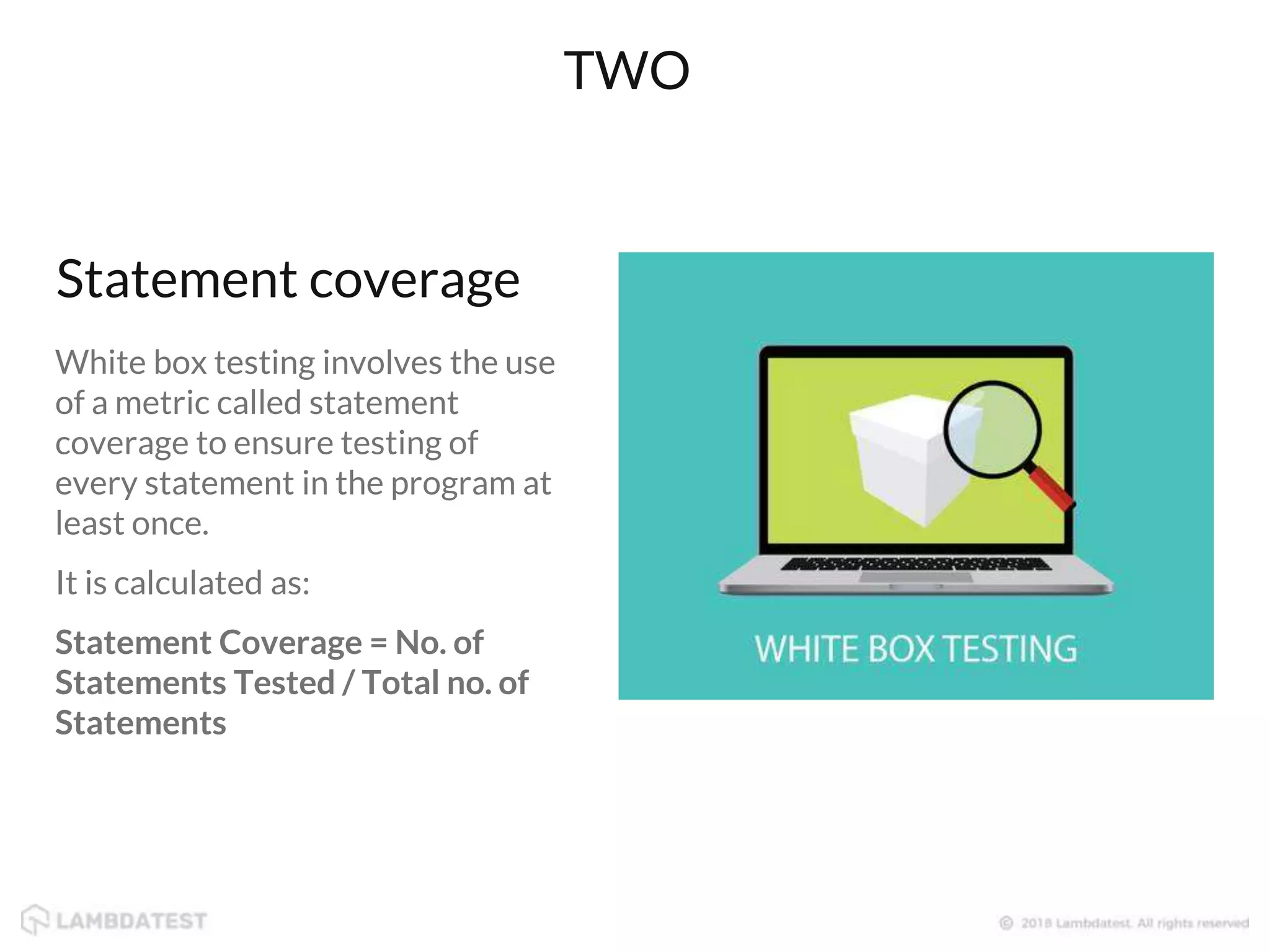 TWO

Statement coverage

White box testing involves the use of a metric called statement coverage to ensure testing of every statement in the program at least once.

It is calculated as:

Statement Coverage = No. of Statements Tested / Total no. of Statements

WHITE BOX TESTING

LAMBDATEST

© 2018 Lambdatest. All rights reserved